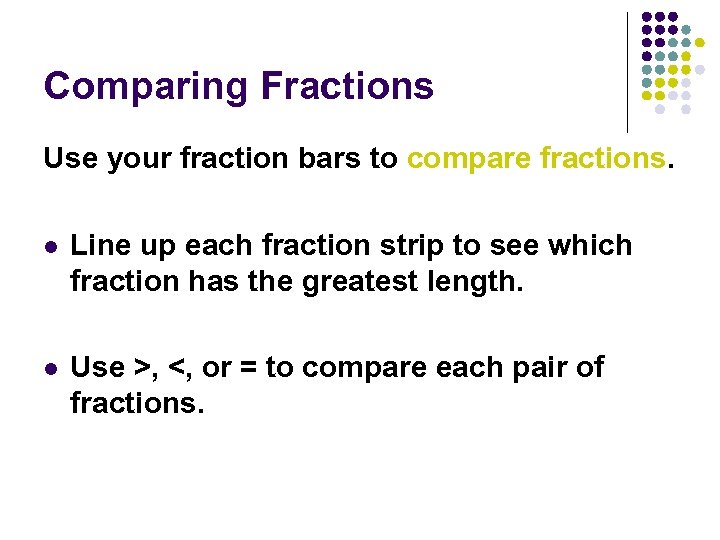 Comparing Fractions

Use your fraction bars to compare fractions.

- Line up each fraction strip to see which fraction has the greatest length.

- Use >, <, or = to compare each pair of fractions.